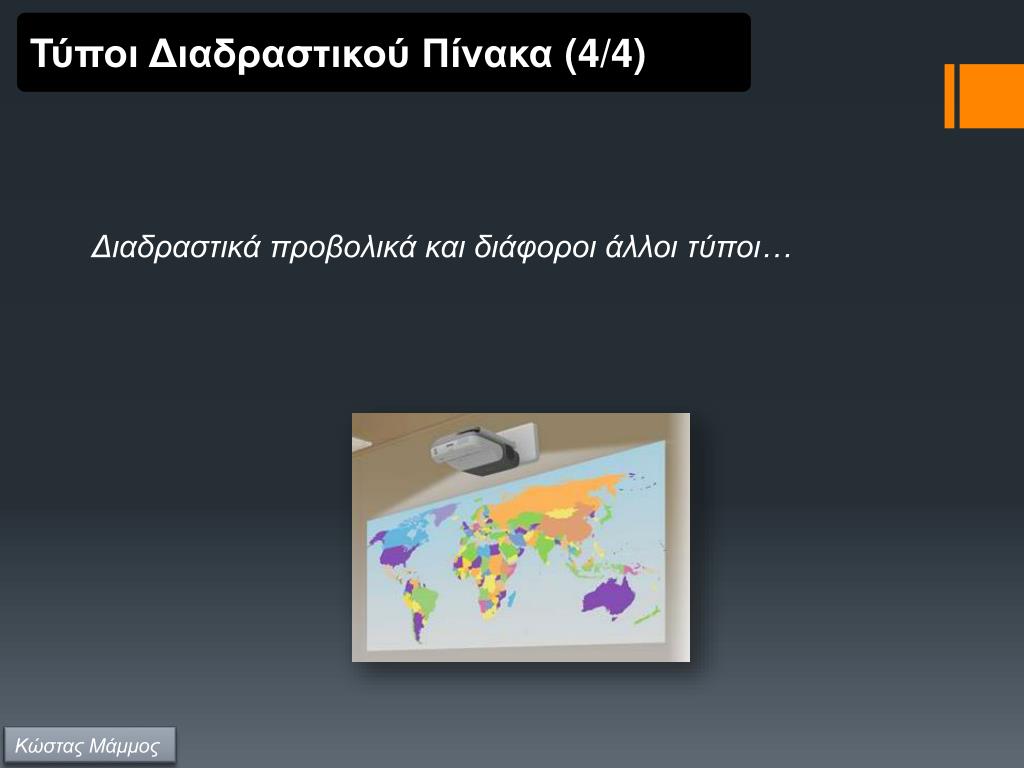 Τύποι Διαδραστικού Πίνακα (4/4)

Διαδραστικά προβολικά και διάφοροι άλλοι τύποι…

Κώστας Μάμμος